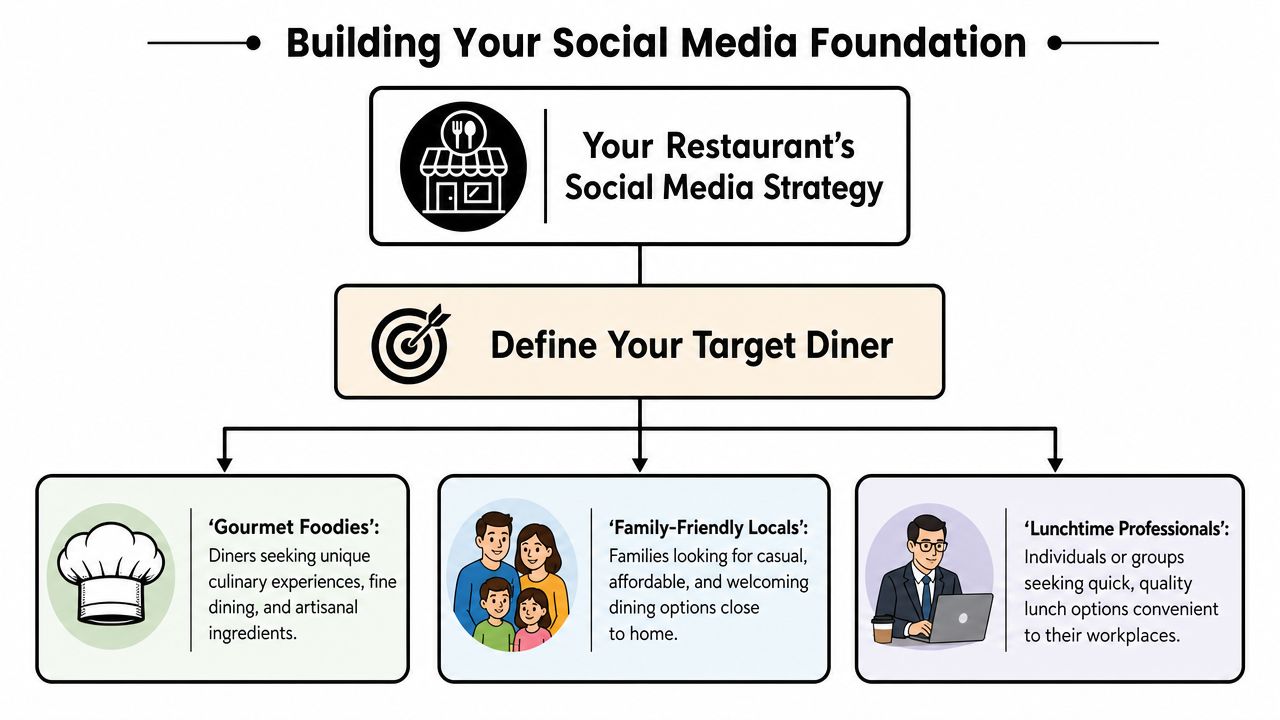 Building Your Social Media Foundation

Your Restaurant's Social Media Strategy

Define Your Target Diner

'Gourmet Foodies': Diners seeking unique culinary experiences, fine dining, and artisanal ingredients.

'Family-Friendly Locals': Families looking for casual, affordable, and welcoming dining options close to home.

'Lunchtime Professionals': Individuals or groups seeking quick, quality lunch options convenient to their workplaces.